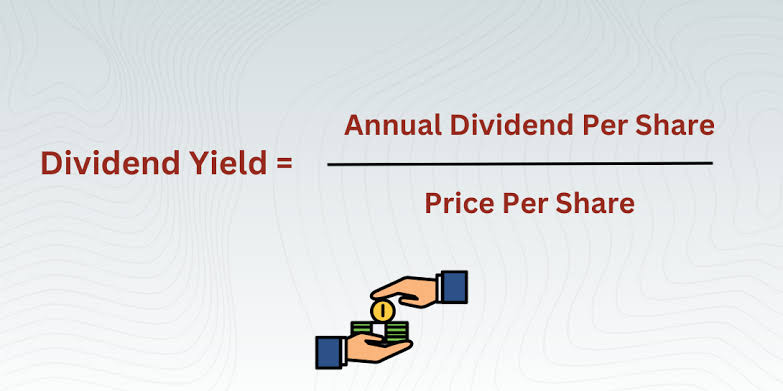 $\text{Dividend Yield} = \frac{\text{Annual Dividend Per Share}}{\text{Price Per Share}}$